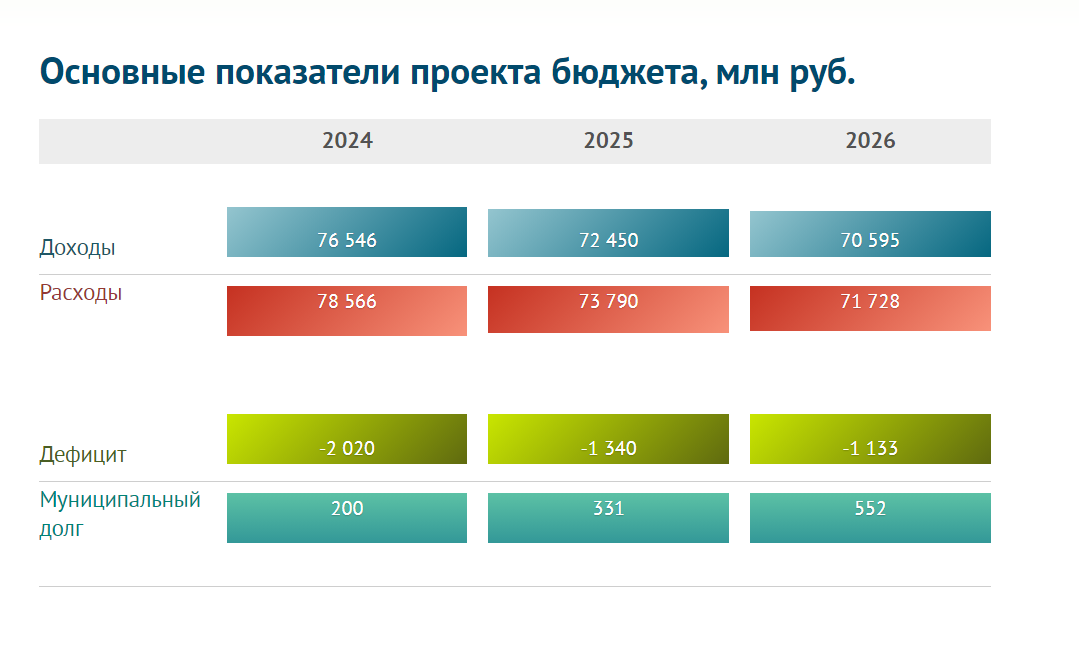 Основные показатели проекта бюджета, млн руб.

|  | 2024 | 2025 | 2026 |
|---|---|---|---|
| Доходы | 76 546 | 72 450 | 70 595 |
| Расходы | 78 566 | 73 790 | 71 728 |
| Дефицит | -2 020 | -1 340 | -1 133 |
| Муниципальный долг | 200 | 331 | 552 |